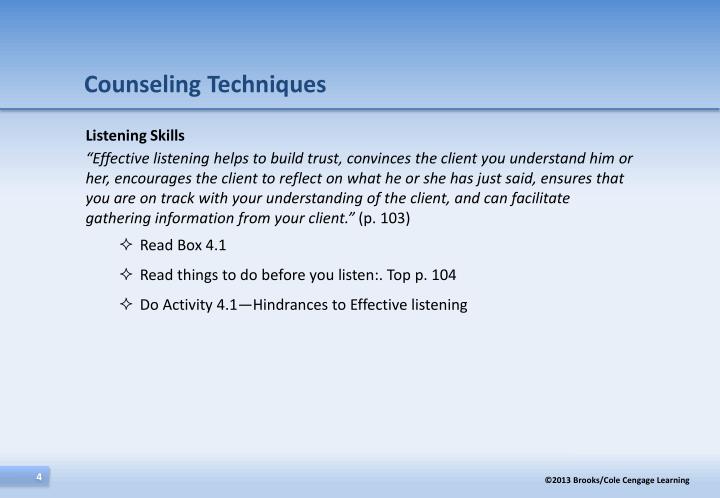 Counseling Techniques

Listening Skills
"Effective listening helps to build trust, convinces the client you understand him or her, encourages the client to reflect on what he or she has just said, ensures that you are on track with your understanding of the client, and can facilitate gathering information from your client." (p. 103)

✧ Read Box 4.1

✧ Read things to do before you listen:. Top p. 104

✧ Do Activity 4.1—Hindrances to Effective listening

4

©2013 Brooks/Cole Cengage Learning